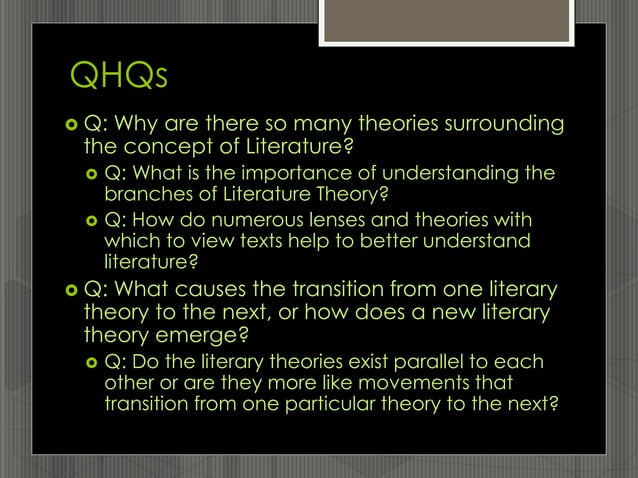 QHQs

Q: Why are there so many theories surrounding the concept of Literature?

Q: What is the importance of understanding the branches of Literature Theory?

Q: How do numerous lenses and theories with which to view texts help to better understand literature?

Q: What causes the transition from one literary theory to the next, or how does a new literary theory emerge?

Q: Do the literary theories exist parallel to each other or are they more like movements that transition from one particular theory to the next?